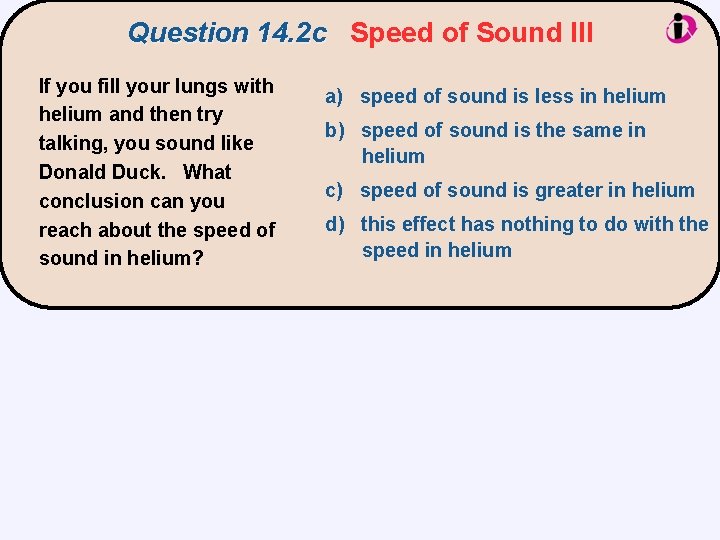 Question 14.2c Speed of Sound III

If you fill your lungs with helium and then try talking, you sound like Donald Duck. What conclusion can you reach about the speed of sound in helium?

a) speed of sound is less in helium
b) speed of sound is the same in helium
c) speed of sound is greater in helium
d) this effect has nothing to do with the speed in helium